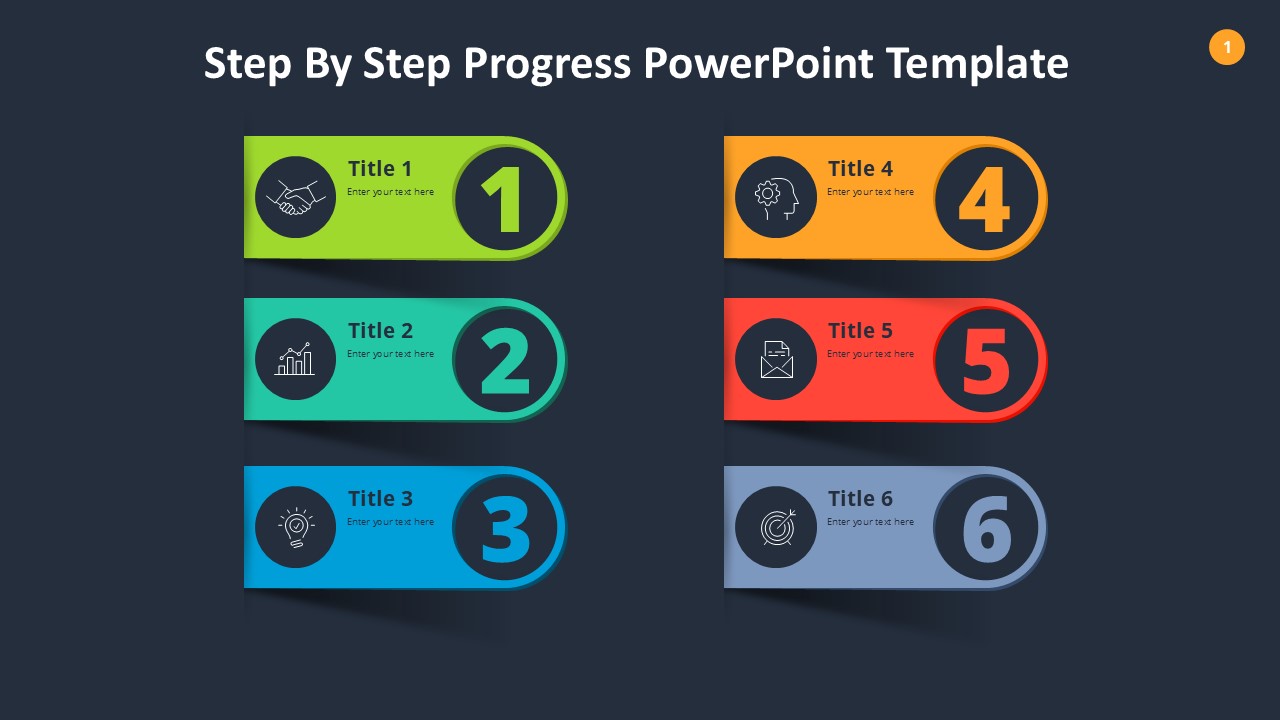 Step By Step Progress PowerPoint Template

1

Title 1
Enter your text here
1

Title 2
Enter your text here
2

Title 3
Enter your text here
3

Title 4
Enter your text here
4

Title 5
Enter your text here
5

Title 6
Enter your text here
6